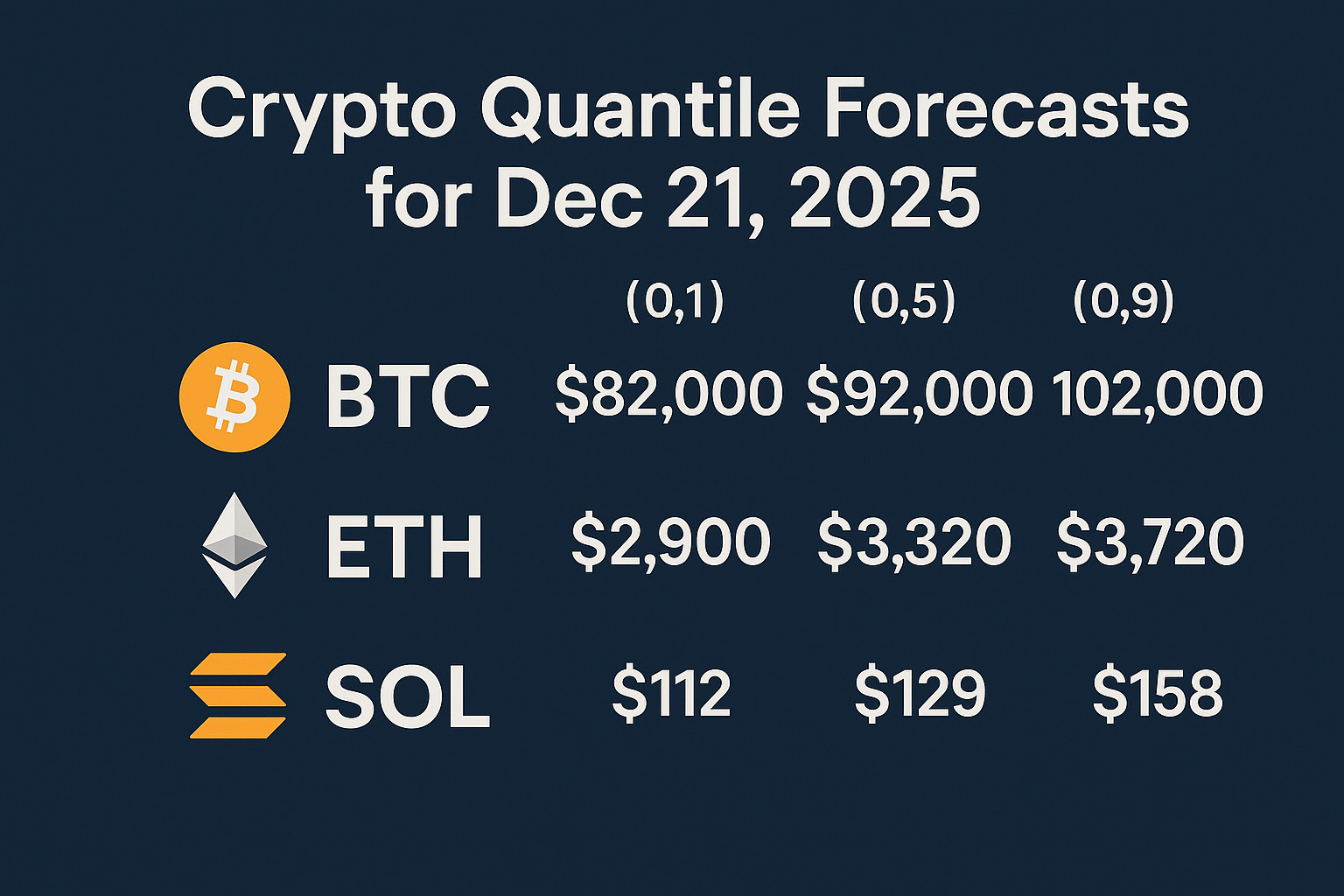 Crypto Quantile Forecasts for Dec 21, 2025

| | (0,1) | (0,5) | (0,9) |
|---|---|---|---|
| BTC | \$82,000 | \$92,000 | 102,000 |
| ETH | \$2,900 | \$3,320 | \$3,720 |
| SOL | \$112 | \$129 | \$158 |